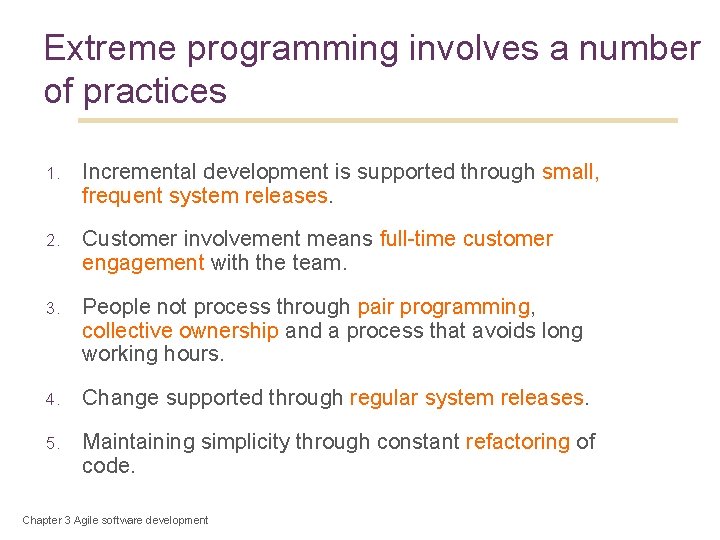 Extreme programming involves a number of practices

1. Incremental development is supported through small, frequent system releases.

2. Customer involvement means full-time customer engagement with the team.

3. People not process through pair programming, collective ownership and a process that avoids long working hours.

4. Change supported through regular system releases.

5. Maintaining simplicity through constant refactoring of code.

Chapter 3 Agile software development